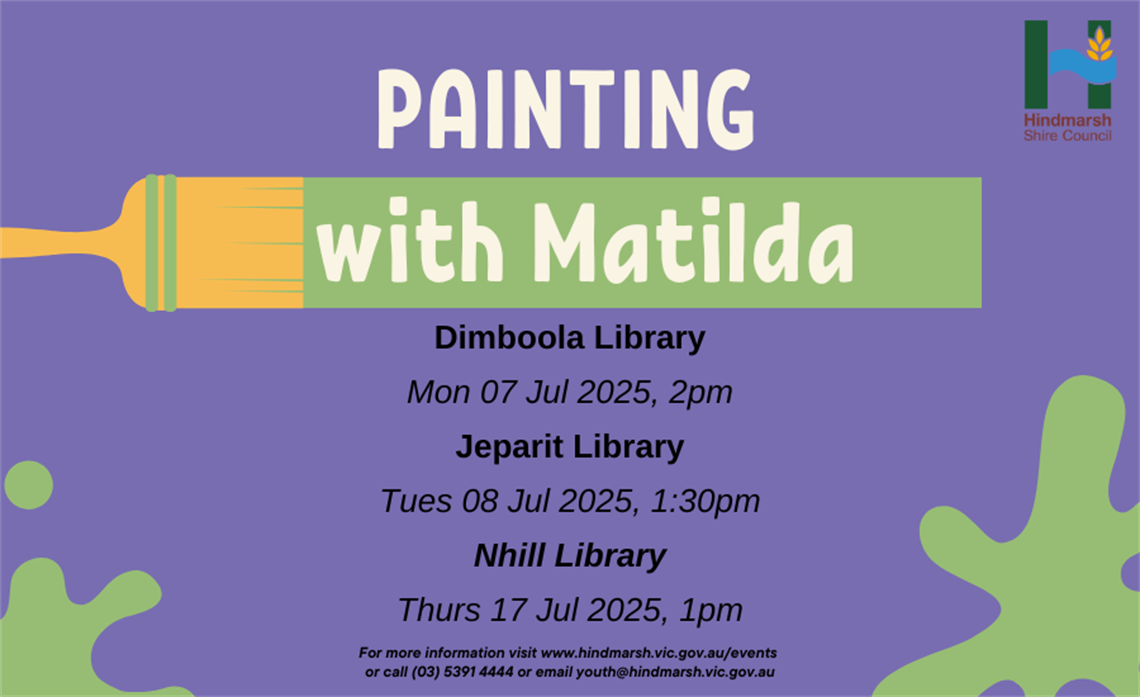 Hindmarsh Shire Council

PAINTING with Matilda

Dimboola Library
Mon 07 Jul 2025, 2pm
Jeparit Library
Tues 08 Jul 2025, 1:30pm
Nhill Library
Thurs 17 Jul 2025, 1pm

For more information visit www.hindmarsh.vic.gov.au/events or call (03) 5391 4444 or email youth@hindmarsh.vic.gov.au